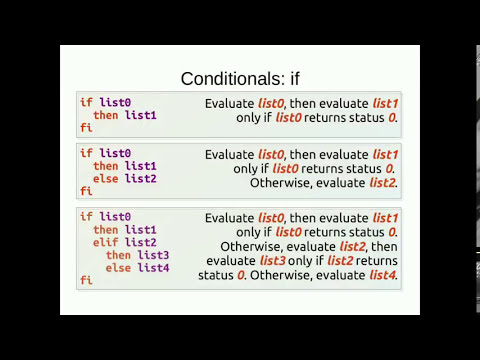 Conditionals: if

if list0
  then list1
fi

Evaluate list0, then evaluate list1 only if list0 returns status 0.

if list0
  then list1
  else list2
fi

Evaluate list0, then evaluate list1 only if list0 returns status 0. Otherwise, evaluate list2.

if list0
  then list1
  elif list2
    then list3
    else list4
fi

Evaluate list0, then evaluate list1 only if list0 returns status 0. Otherwise, evaluate list2, then evaluate list3 only if list2 returns status 0. Otherwise, evaluate list4.